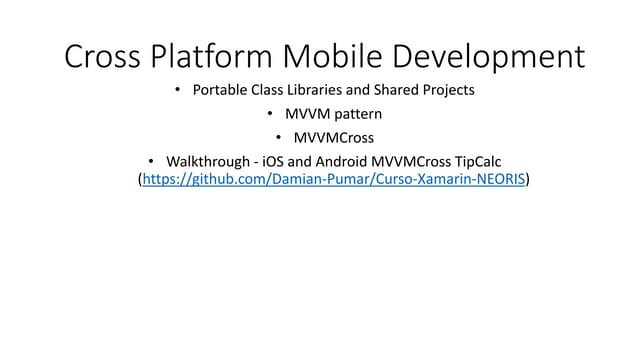 Cross Platform Mobile Development

• Portable Class Libraries and Shared Projects

• MVVM pattern

• MVVMCross

• Walkthrough - iOS and Android MVVMCross TipCalc (https://github.com/Damian-Pumar/Curso-Xamarin-NEORIS)